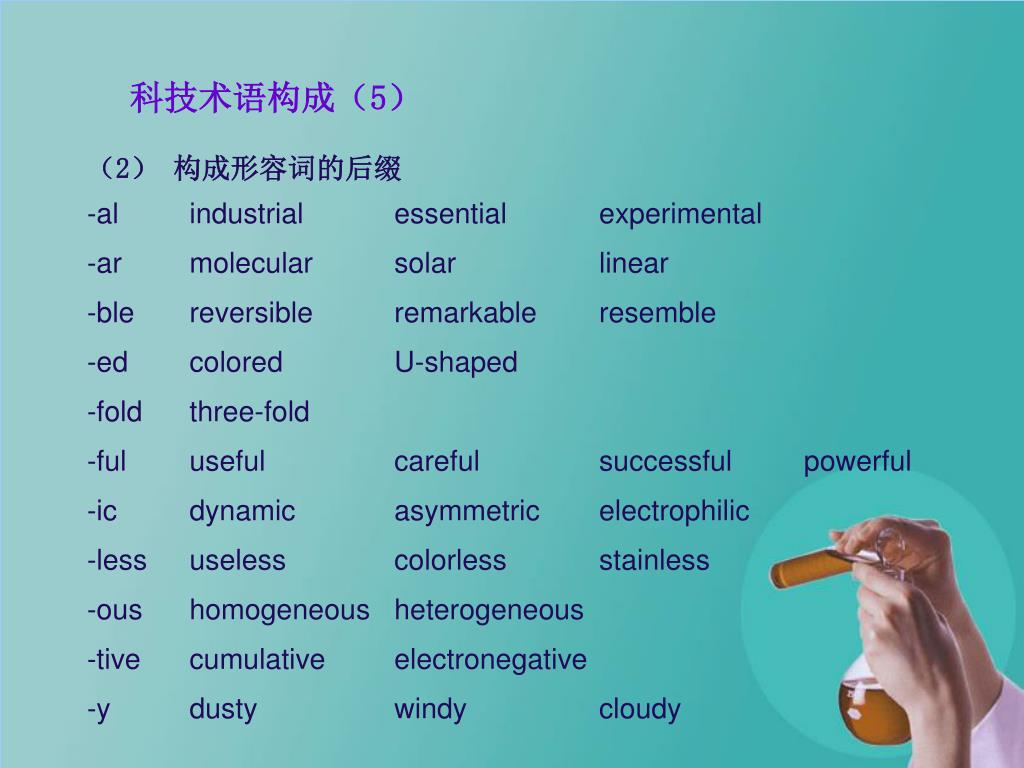 科技术语构成（5）

（2） 构成形容词的后缀

| | | | | |
|---|---|---|---|---|
| -al | industrial | essential | experimental | |
| -ar | molecular | solar | linear | |
| -ble | reversible | remarkable | resemble | |
| -ed | colored | U-shaped | | |
| -fold | three-fold | | | |
| -ful | useful | careful | successful | powerful |
| -ic | dynamic | asymmetric | electrophilic | |
| -less | useless | colorless | stainless | |
| -ous | homogeneous | heterogeneous | | |
| -tive | cumulative | electronegative | | |
| -y | dusty | windy | cloudy | |